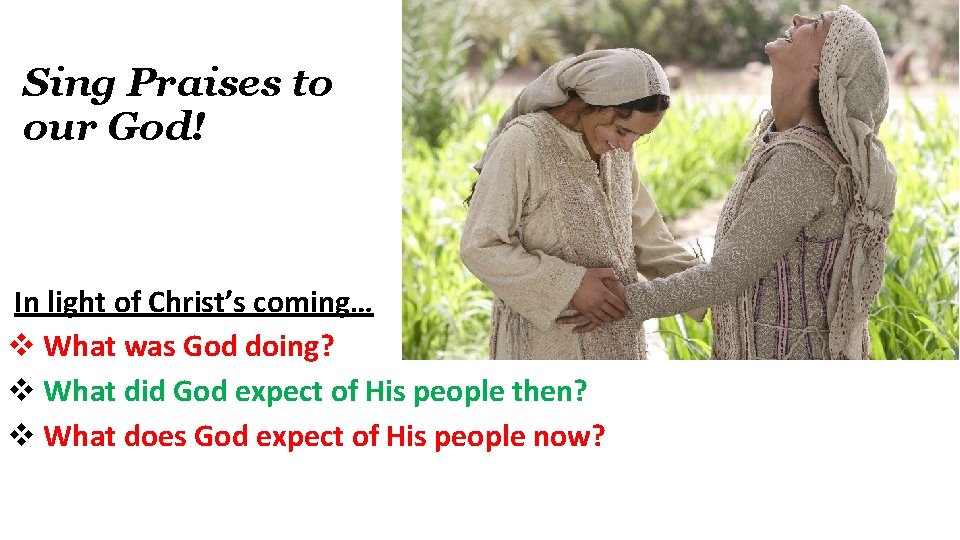 Sing Praises to our God!

In light of Christ's coming…
❖ What was God doing?
❖ What did God expect of His people then?
❖ What does God expect of His people now?